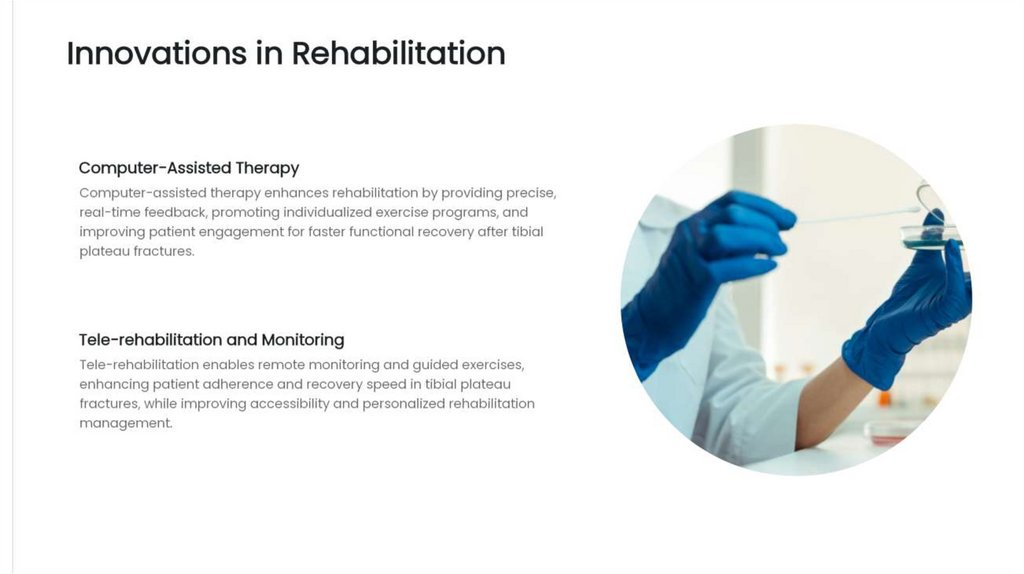 Innovations in Rehabilitation

Computer-Assisted Therapy

Computer-assisted therapy enhances rehabilitation by providing precise, real-time feedback, promoting individualized exercise programs, and improving patient engagement for faster functional recovery after tibial plateau fractures.

Tele-rehabilitation and Monitoring

Tele-rehabilitation enables remote monitoring and guided exercises, enhancing patient adherence and recovery speed in tibial plateau fractures, while improving accessibility and personalized rehabilitation management.